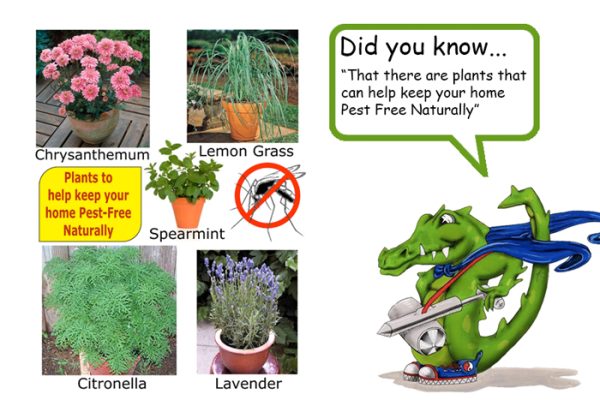 Chrysanthemum

Lemon Grass

Plants to help keep your home Pest-Free Naturally

Spearmint

Citronella

Lavender

Did you know...

"That there are plants that can help keep your home Pest Free Naturally"